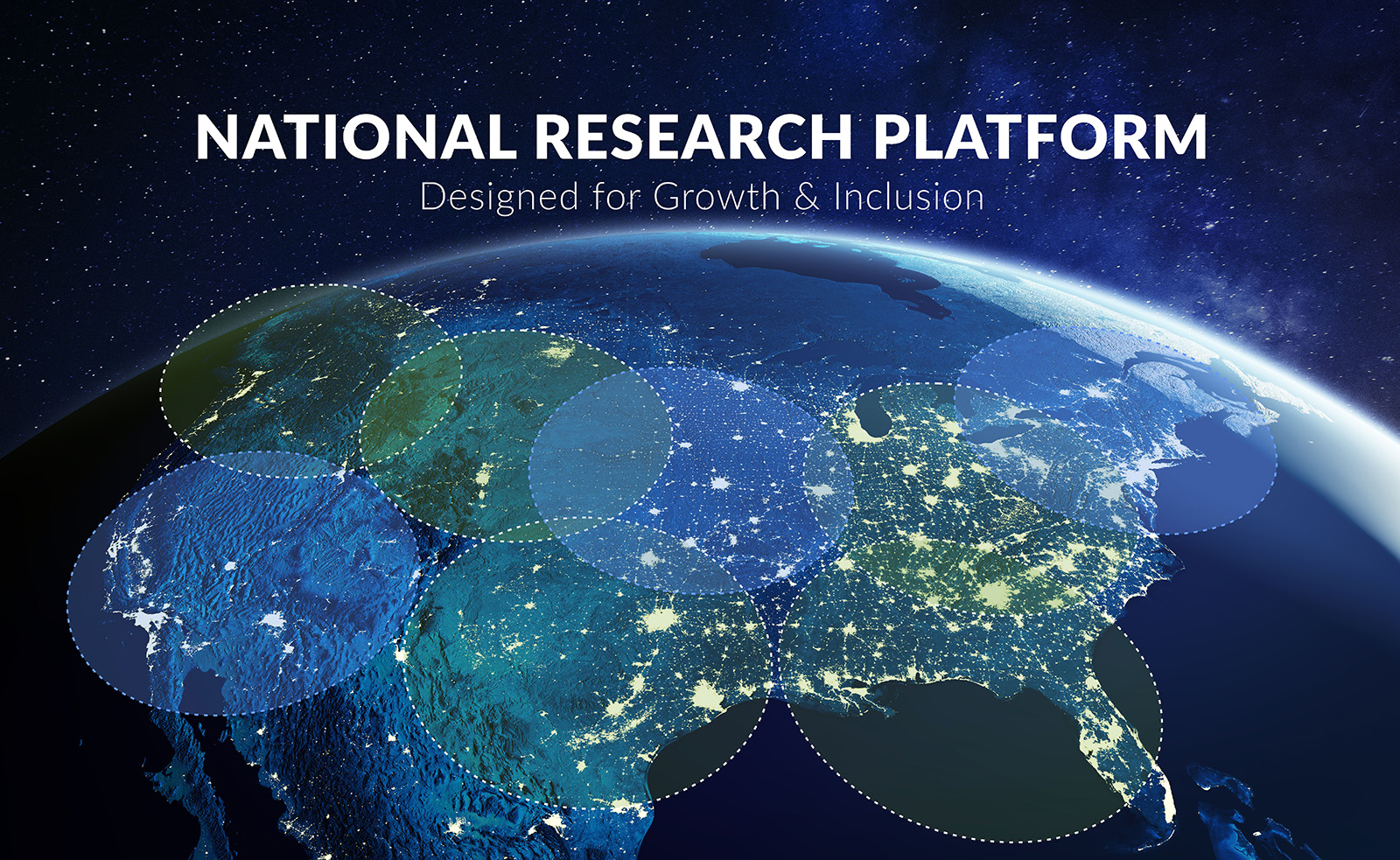 NATIONAL RESEARCH PLATFORM

Designed for Growth & Inclusion